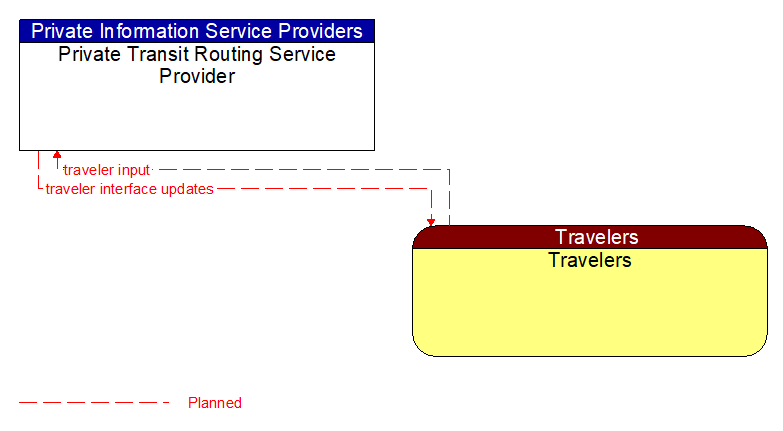 Private Information Service Providers
Private Transit Routing Service Provider

traveler input
traveler interface updates

Travelers
Travelers

Planned